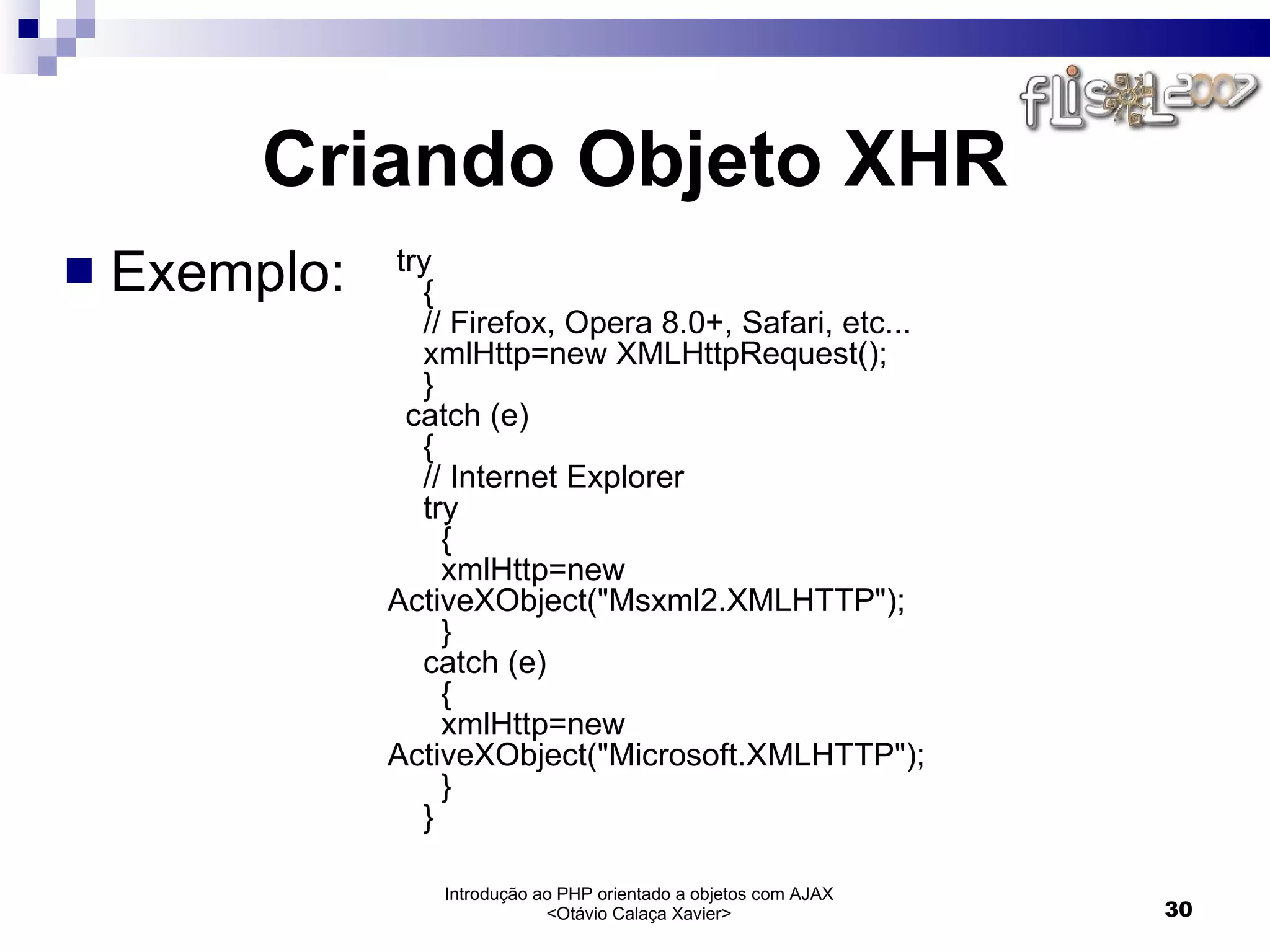 flisol 2007

Criando Objeto XHR

Exemplo:

try
{
// Firefox, Opera 8.0+, Safari, etc...
xmlHttp=new XMLHttpRequest();
}
catch (e)
{
// Internet Explorer
try
{
xmlHttp=new ActiveXObject("Msxml2.XMLHTTP");
}
catch (e)
{
xmlHttp=new ActiveXObject("Microsoft.XMLHTTP");
}
}

Introdução ao PHP orientado a objetos com AJAX
<Otávio Calaça Xavier>

30